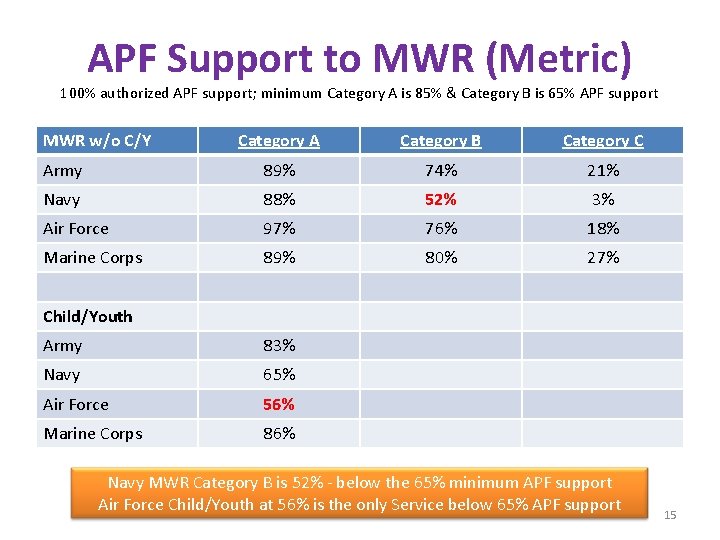 APF Support to MWR (Metric)

100% authorized APF support; minimum Category A is 85% & Category B is 65% APF support

| MWR w/o C/Y | Category A | Category B | Category C |
|---|---|---|---|
| Army | 89% | 74% | 21% |
| Navy | 88% | 52% | 3% |
| Air Force | 97% | 76% | 18% |
| Marine Corps | 89% | 80% | 27% |
| | | | |
| Child/Youth | | | |
| Army | 83% | | |
| Navy | 65% | | |
| Air Force | 56% | | |
| Marine Corps | 86% | | |

Navy MWR Category B is 52% - below the 65% minimum APF support
Air Force Child/Youth at 56% is the only Service below 65% APF support

15